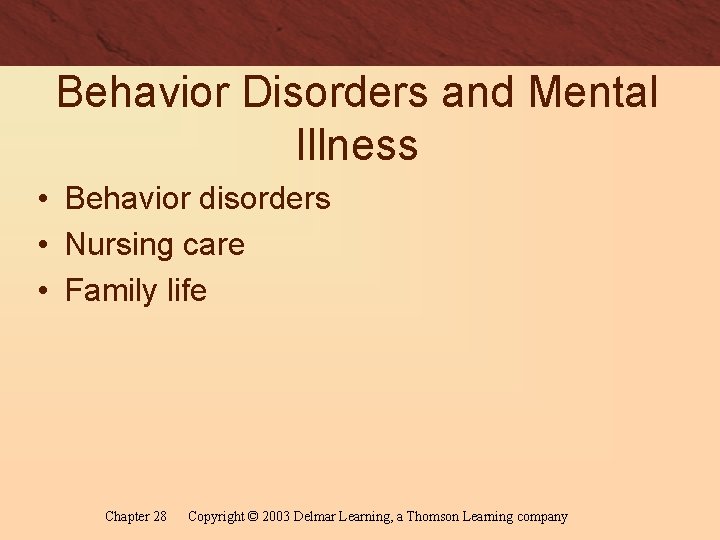 Behavior Disorders and Mental Illness

• Behavior disorders
• Nursing care
• Family life

Chapter 28 Copyright © 2003 Delmar Learning, a Thomson Learning company